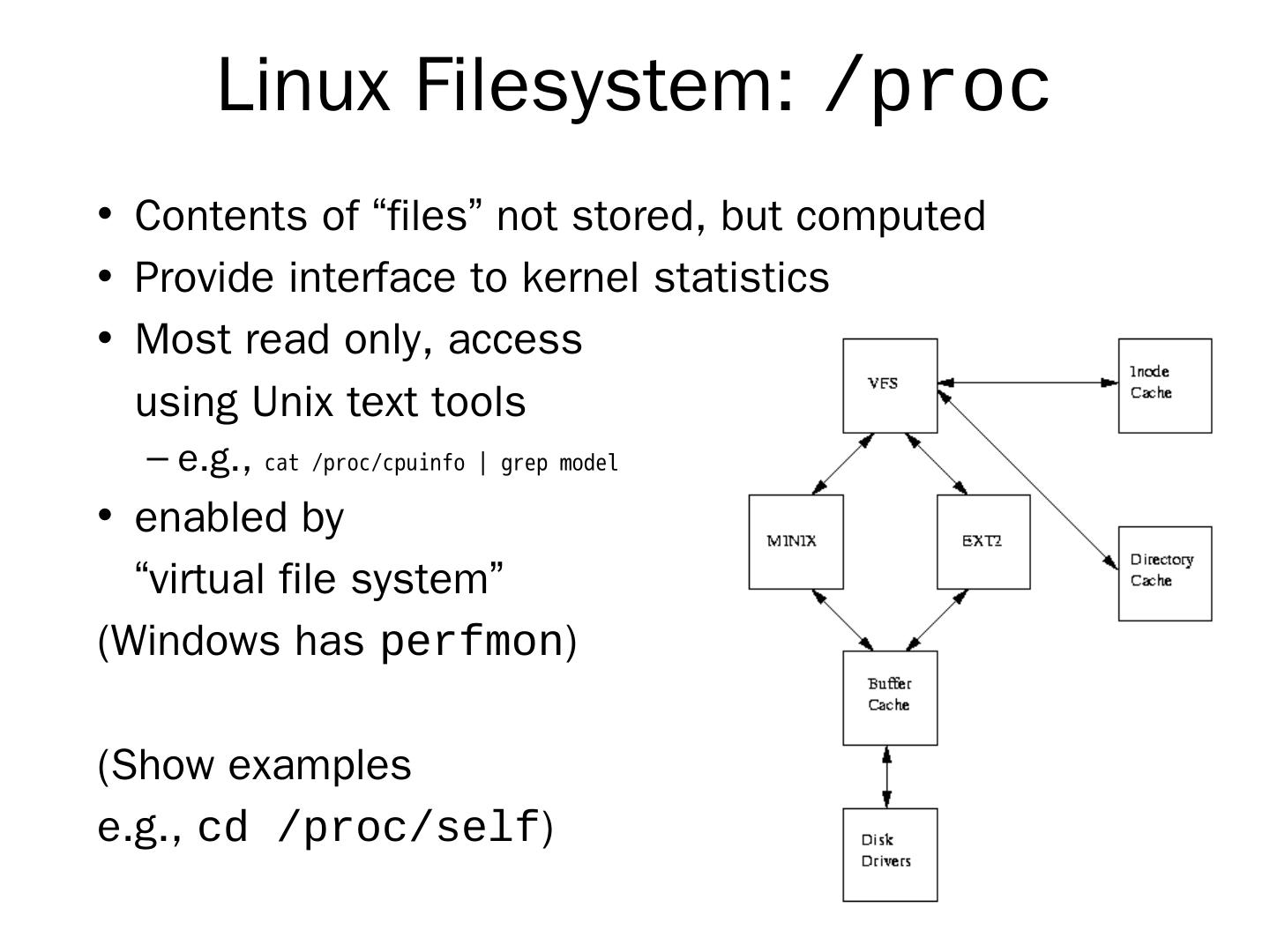 Linux Filesystem: /proc

• Contents of “files” not stored, but computed
• Provide interface to kernel statistics
• Most read only, access using Unix text tools
– e.g., cat /proc/cpuinfo | grep model
• enabled by “virtual file system”
(Windows has perfmon)

(Show examples
e.g., cd /proc/self)

VFS
Inode Cache
MINIX
EXT2
Directory Cache
Buffer Cache
Disk Drivers